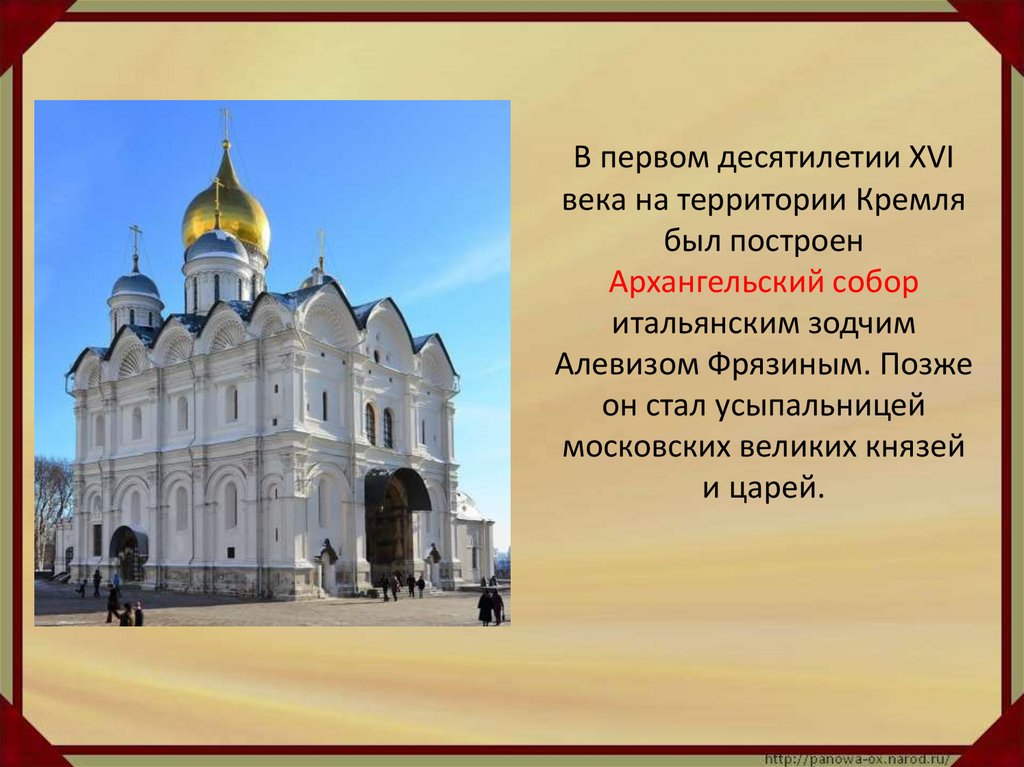 В первом десятилетии XVI века на территории Кремля был построен Архангельский собор итальянским зодчим Алевизом Фрязиным. Позже он стал усыпальницей московских великих князей и царей.

http://panowa-ox.narod.ru/